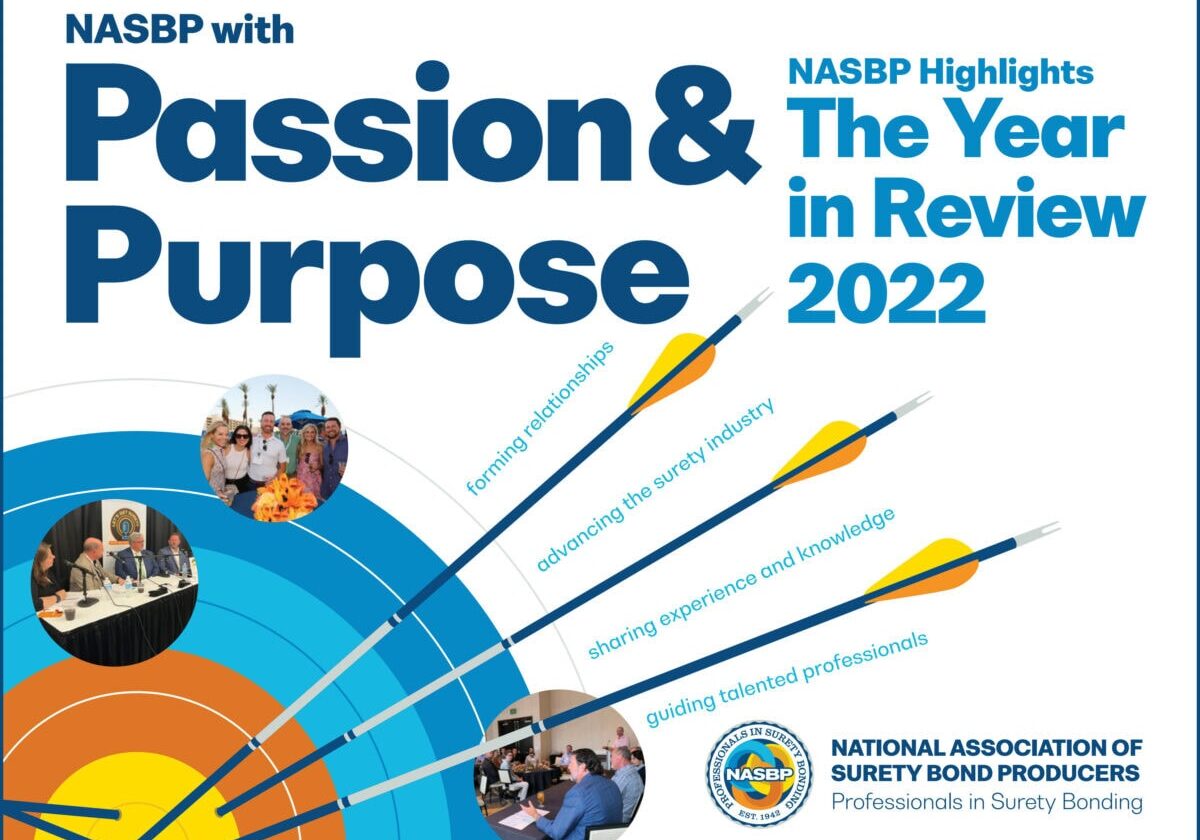 NASBP with

Passion & Purpose

NASBP Highlights
The Year in Review 2022

forming relationships

advancing the surety industry

sharing experience and knowledge

guiding talented professionals

PROFESSIONALS IN SURETY BONDING
NASBP
EST. 1942

NATIONAL ASSOCIATION OF SURETY BOND PRODUCERS
Professionals in Surety Bonding